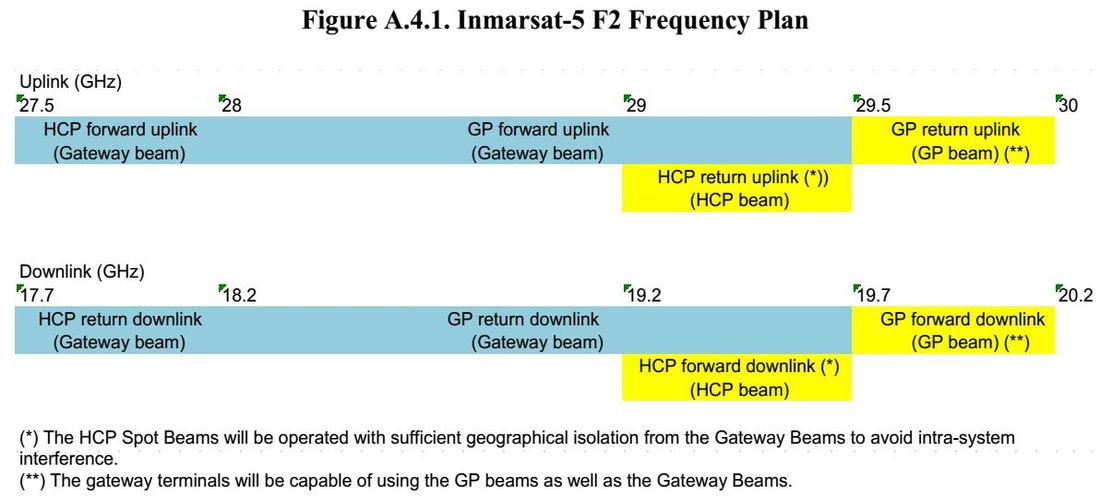 Figure A.4.1. Inmarsat-5 F2 Frequency Plan

Uplink (GHz)

27.5 28 29 29.5 30

HCP forward uplink (Gateway beam)

GP forward uplink (Gateway beam)

GP return uplink (GP beam) (**)

HCP return uplink (*)) (HCP beam)

Downlink (GHz)

17.7 18.2 19.2 19.7 20.2

HCP return downlink (Gateway beam)

GP return downlink (Gateway beam)

GP forward downlink (GP beam) (**)

HCP forward downlink (*) (HCP beam)

(*) The HCP Spot Beams will be operated with sufficient geographical isolation from the Gateway Beams to avoid intra-system interference.
(**) The gateway terminals will be capable of using the GP beams as well as the Gateway Beams.